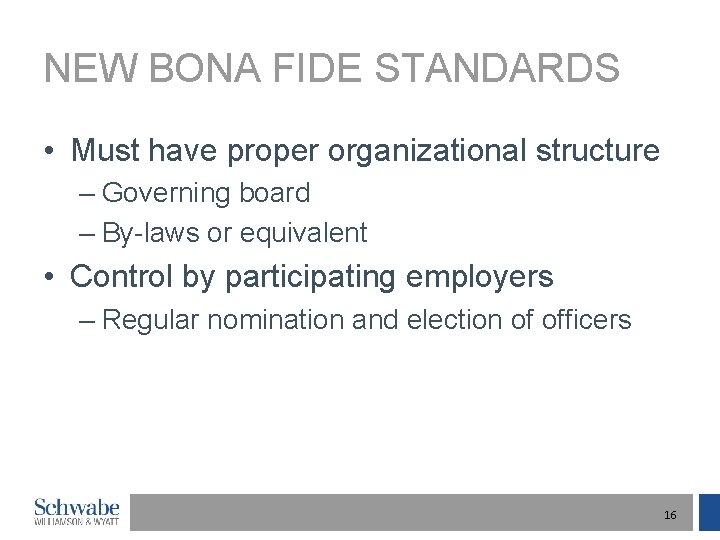 NEW BONA FIDE STANDARDS

• Must have proper organizational structure

– Governing board

– By-laws or equivalent

• Control by participating employers

– Regular nomination and election of officers

Schwabe
WILLIAMSON & WYATT

16